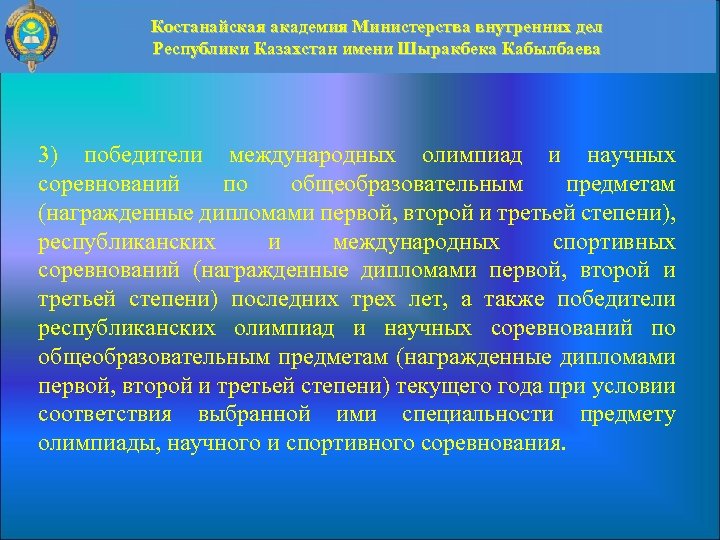 Костанайская академия Министерства внутренних дел Республики Казахстан имени Шыракбека Кабылбаева

3) победители международных олимпиад и научных соревнований по общеобразовательным предметам (награжденные дипломами первой, второй и третьей степени), республиканских и международных спортивных соревнований (награжденные дипломами первой, второй и третьей степени) последних трех лет, а также победители республиканских олимпиад и научных соревнований по общеобразовательным предметам (награжденные дипломами первой, второй и третьей степени) текущего года при условии соответствия выбранной ими специальности предмету олимпиады, научного и спортивного соревнования.